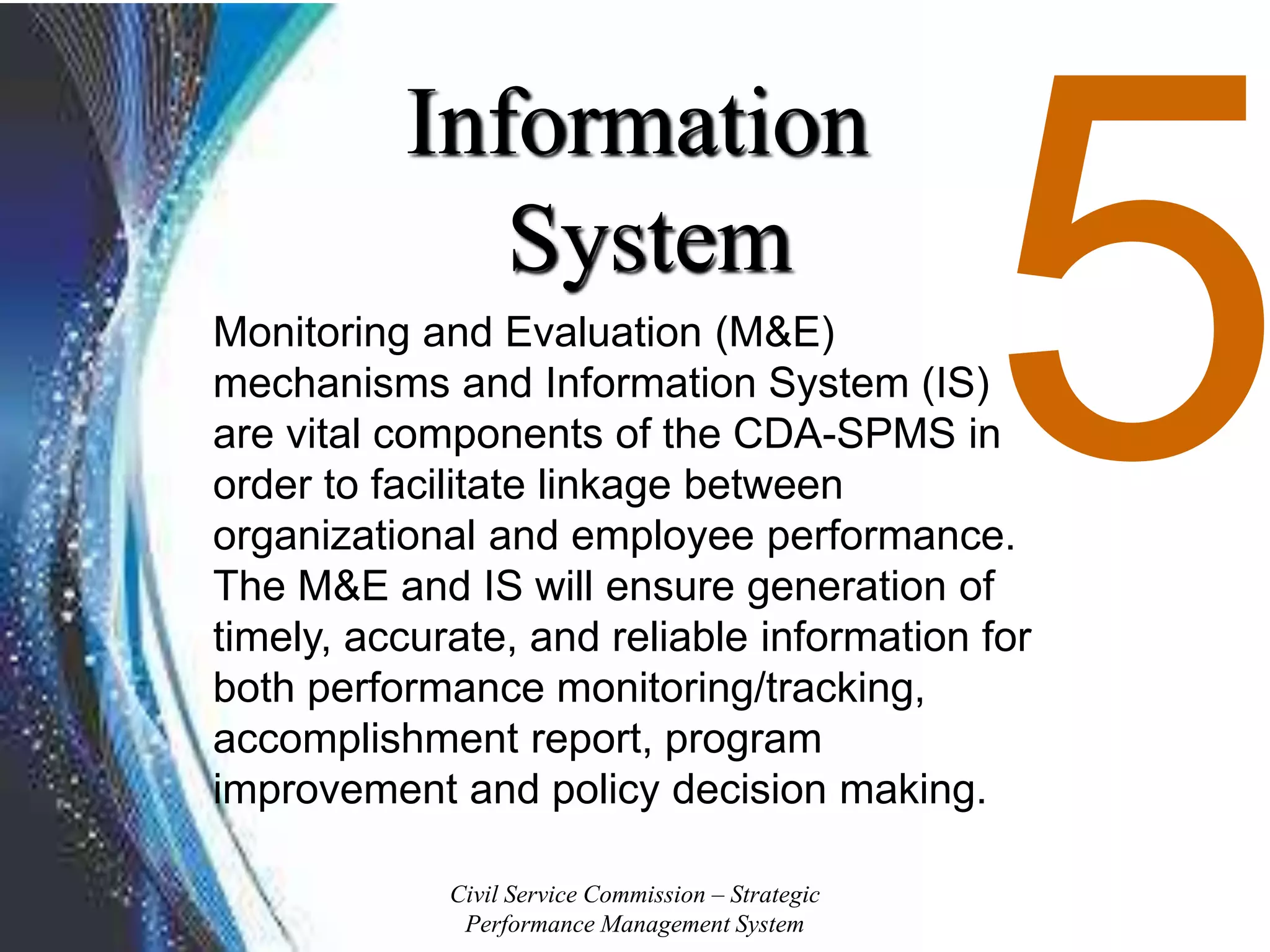 Information System

5

Monitoring and Evaluation (M&E) mechanisms and Information System (IS) are vital components of the CDA-SPMS in order to facilitate linkage between organizational and employee performance. The M&E and IS will ensure generation of timely, accurate, and reliable information for both performance monitoring/tracking, accomplishment report, program improvement and policy decision making.

Civil Service Commission – Strategic Performance Management System